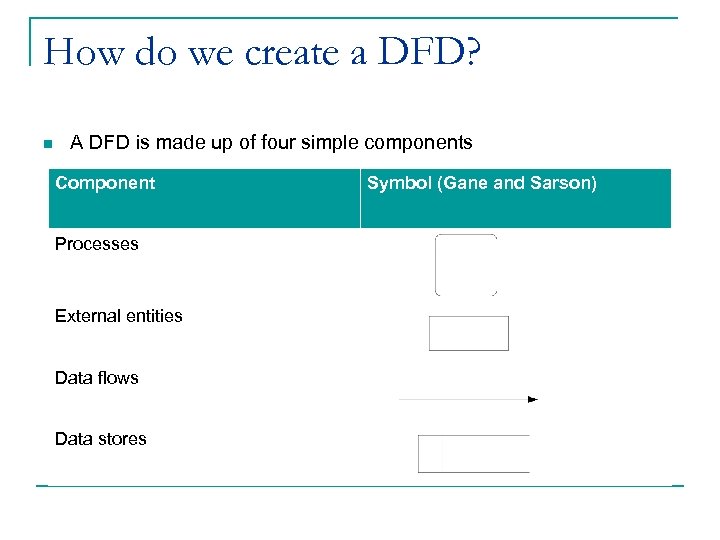 How do we create a DFD?

A DFD is made up of four simple components

| Component | Symbol (Gane and Sarson) |
|---|---|
| Processes | |
| External entities | |
| Data flows | |
| Data stores | |